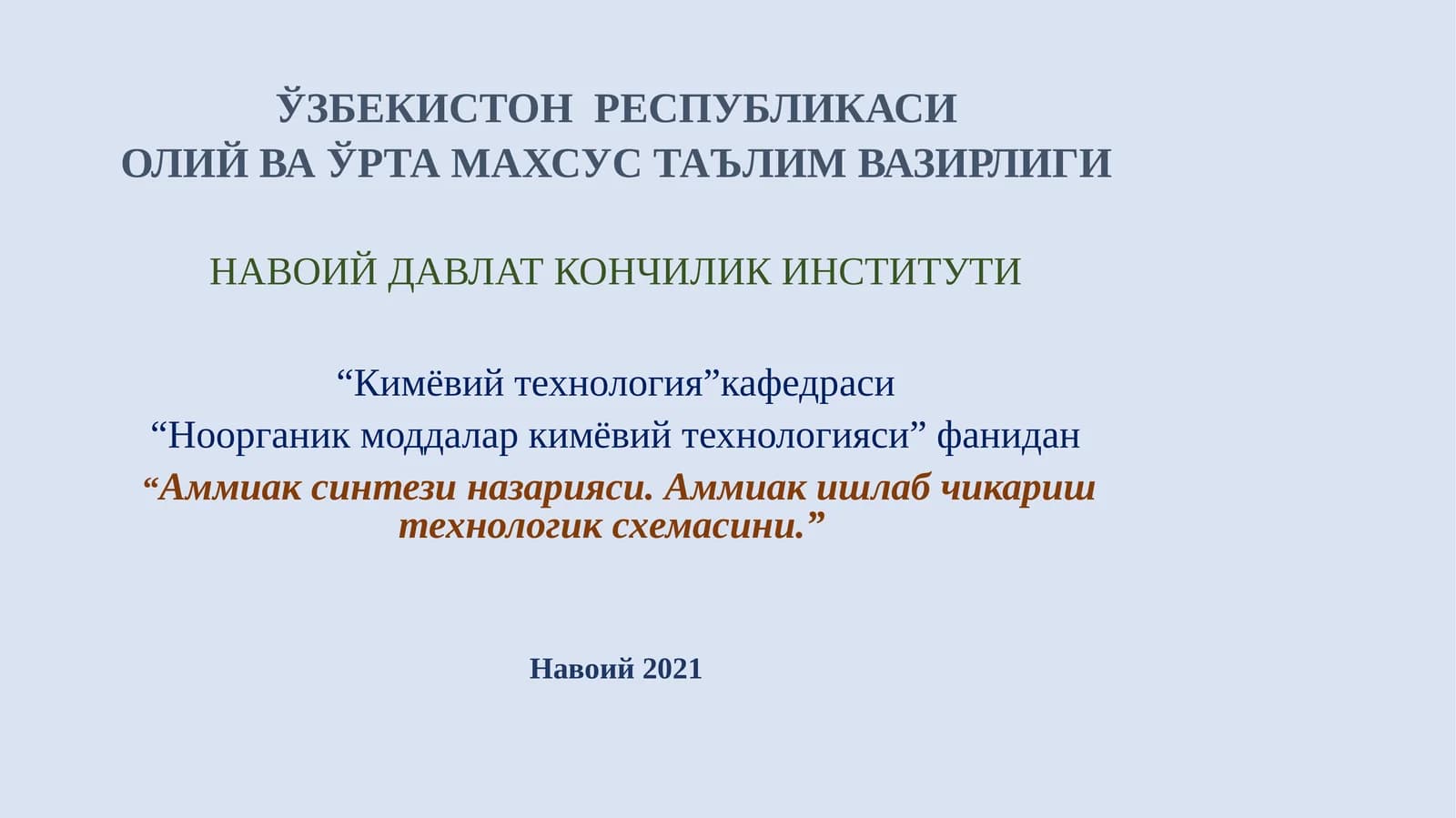 ЎЗБЕКИСТОН РЕСПУБЛИКАСИ
ОЛИЙ ВА ЎРТА МАХСУС ТАЪЛИМ ВАЗИРЛИГИ

НАВОИЙ ДАВЛАТ КОНЧИЛИК ИНСТИТУТИ

“Кимёвий технология”кафедраси
“Ноорганик моддалар кимёвий технологияси” фанидан
“Аммиак синтези назарияси. Аммиак ишлаб чикариш технологик схемасини.”

Навоий 2021